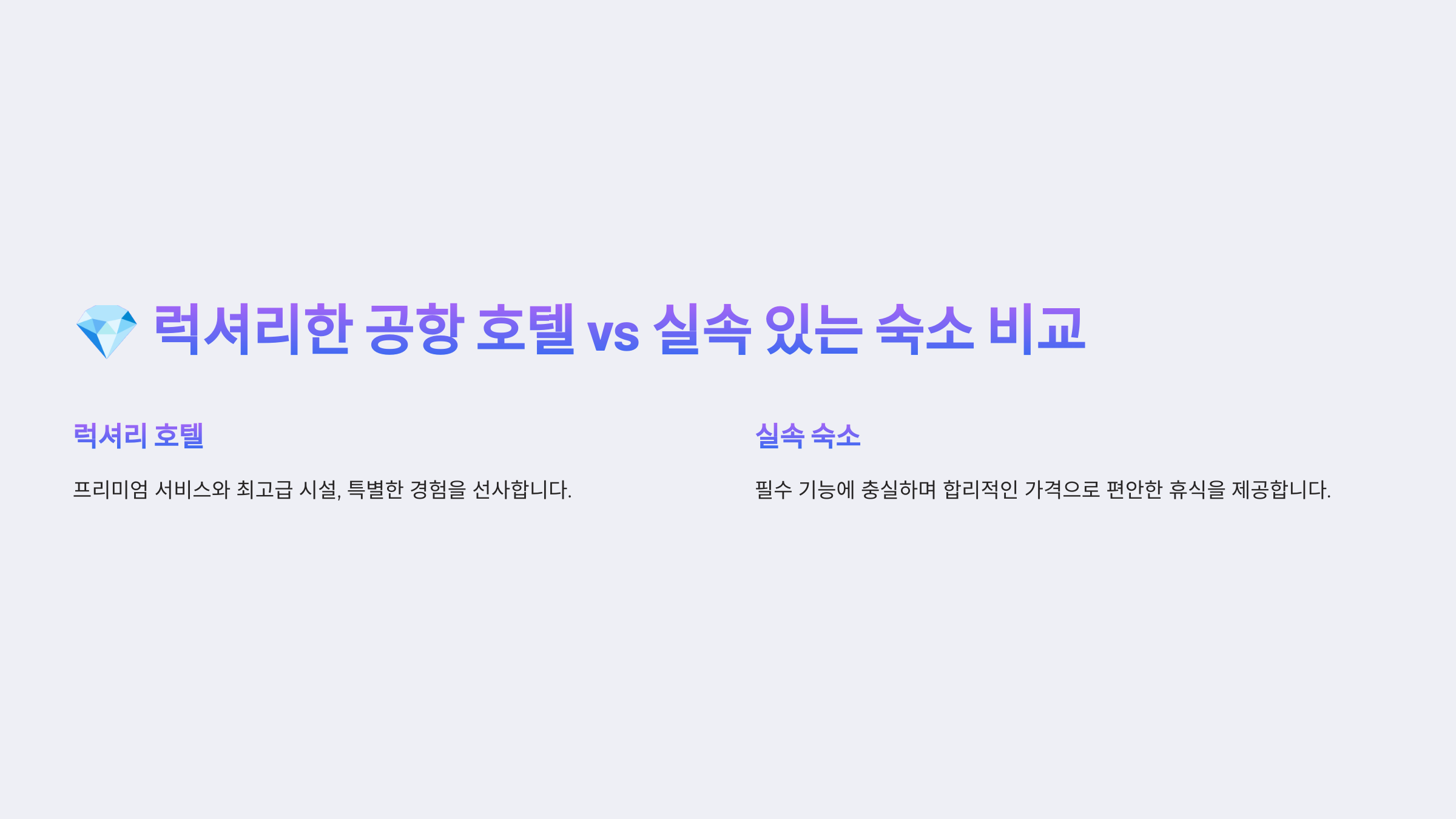 💎 럭셔리한 공항 호텔 vs 실속 있는 숙소 비교

럭셔리 호텔

프리미엄 서비스와 최고급 시설, 특별한 경험을 선사합니다.

실속 숙소

필수 기능에 충실하며 합리적인 가격으로 편안한 휴식을 제공합니다.